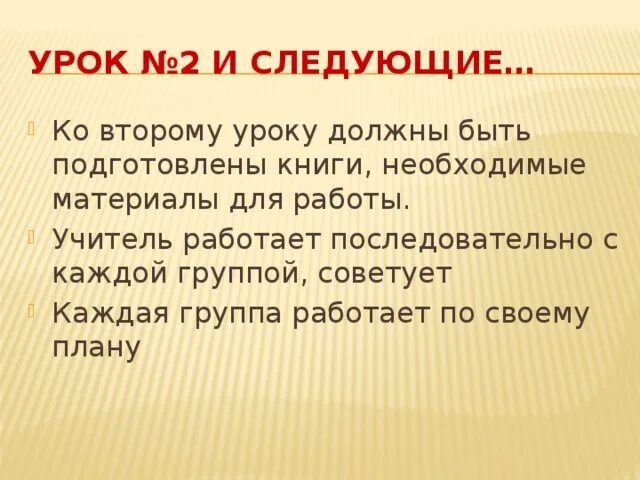 УРОК №2 И СЛЕДУЮЩИЕ…

Ко второму уроку должны быть подготовлены книги, необходимые материалы для работы.

Учитель работает последовательно с каждой группой, советует

Каждая группа работает по своему плану